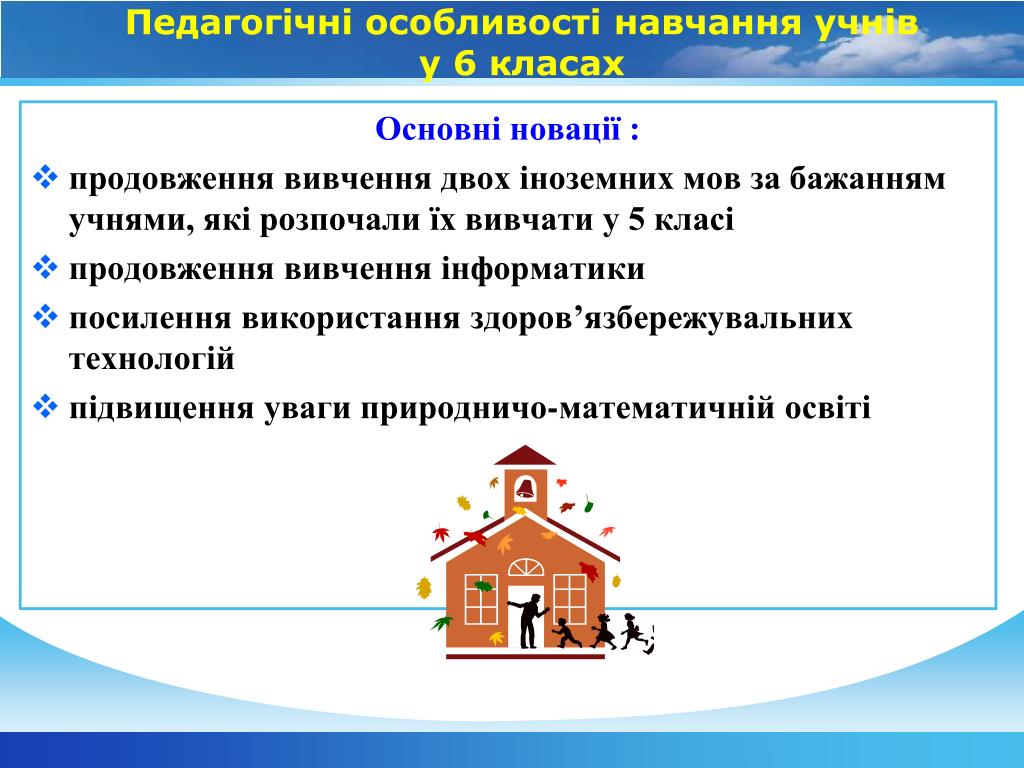 Педагогічні особливості навчання учнів у 6 класах

Основні новації :

❖ продовження вивчення двох іноземних мов за бажанням учнями, які розпочали їх вивчати у 5 класі

❖ продовження вивчення інформатики

❖ посилення використання здоров’язбережувальних технологій

❖ підвищення уваги природничо-математичній освіті